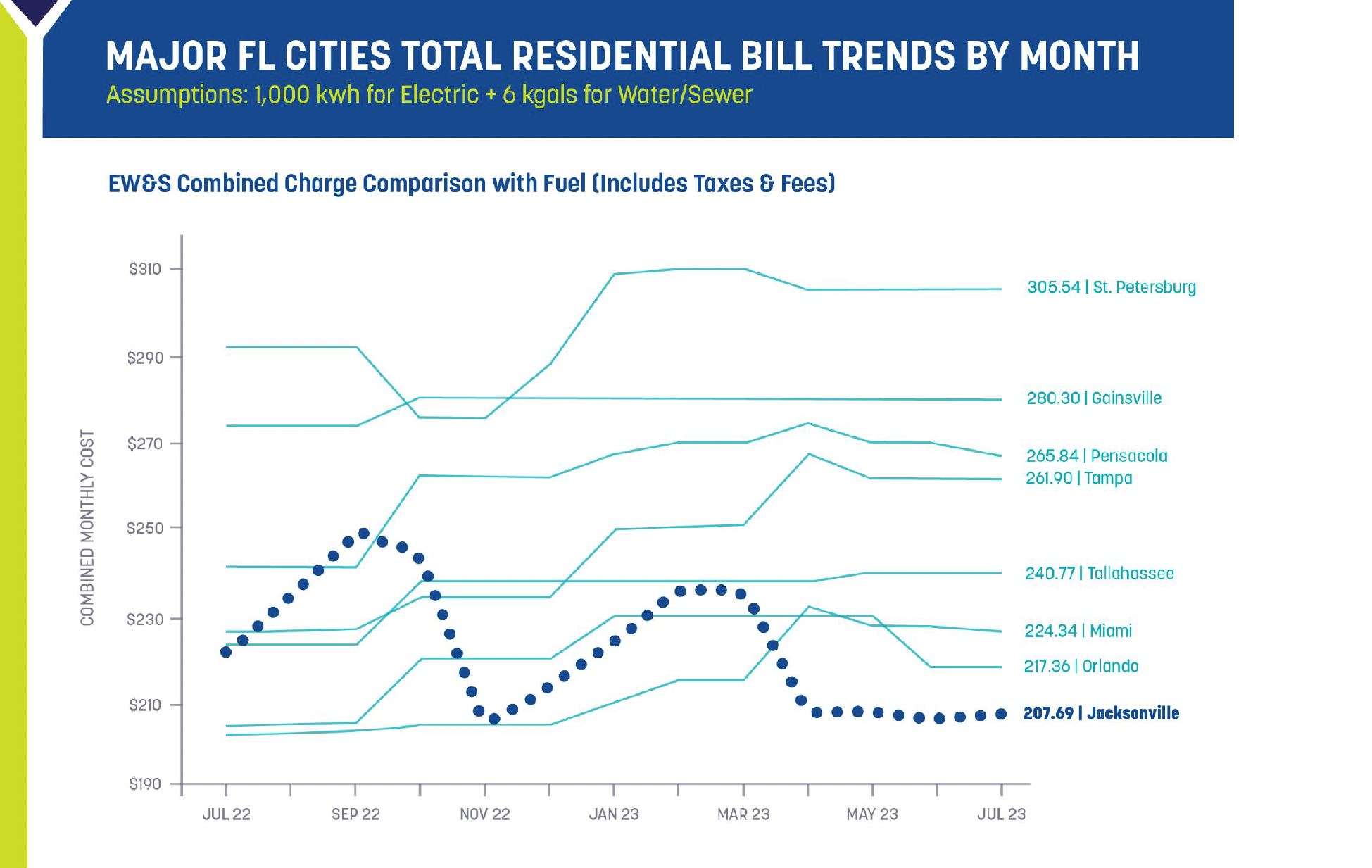 MAJOR FL CITIES TOTAL RESIDENTIAL BILL TRENDS BY MONTH
Assumptions: 1,000 kwh for Electric + 6 kgals for Water/Sewer

EW&S Combined Charge Comparison with Fuel (Includes Taxes & Fees)

COMBINED MONTHLY COST

$310
$290
$270
$250
$230
$210
$190

JUL 22
SEP 22
NOV 22
JAN 23
MAR 23
MAY 23
JUL 23

305.54 | St. Petersburg
280.30 | Gainsville
265.84 | Pensacola
261.90 | Tampa
240.77 | Tallahassee
224.34 | Miami
217.36 | Orlando
207.69 | Jacksonville